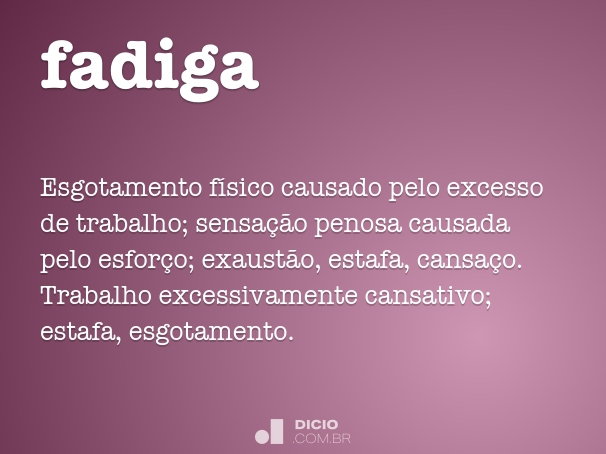 fadiga

Esgotamento físico causado pelo excesso de trabalho; sensação penosa causada pelo esforço; exaustão, estafa, cansaço. Trabalho excessivamente cansativo; estafa, esgotamento.

DICIO
.COM.BR